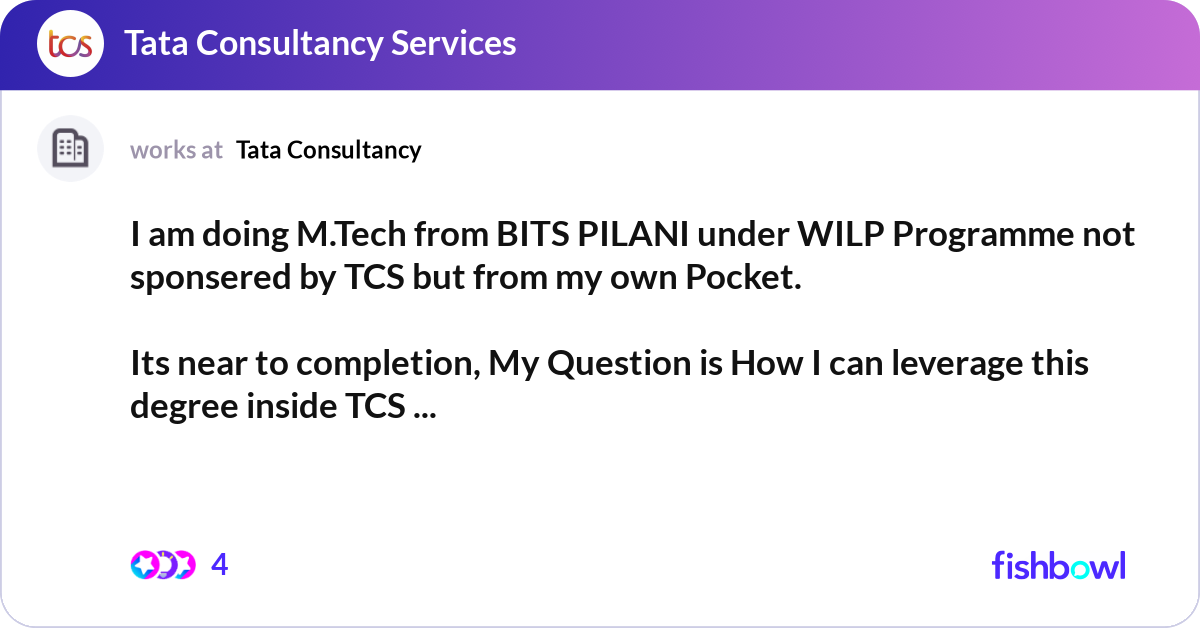 tcs Tata Consultancy Services

works at Tata Consultancy

I am doing M.Tech from BITS PILANI under WILP Programme not sponsered by TCS but from my own Pocket.

Its near to completion, My Question is How I can leverage this degree inside TCS ...

4

fishbowl